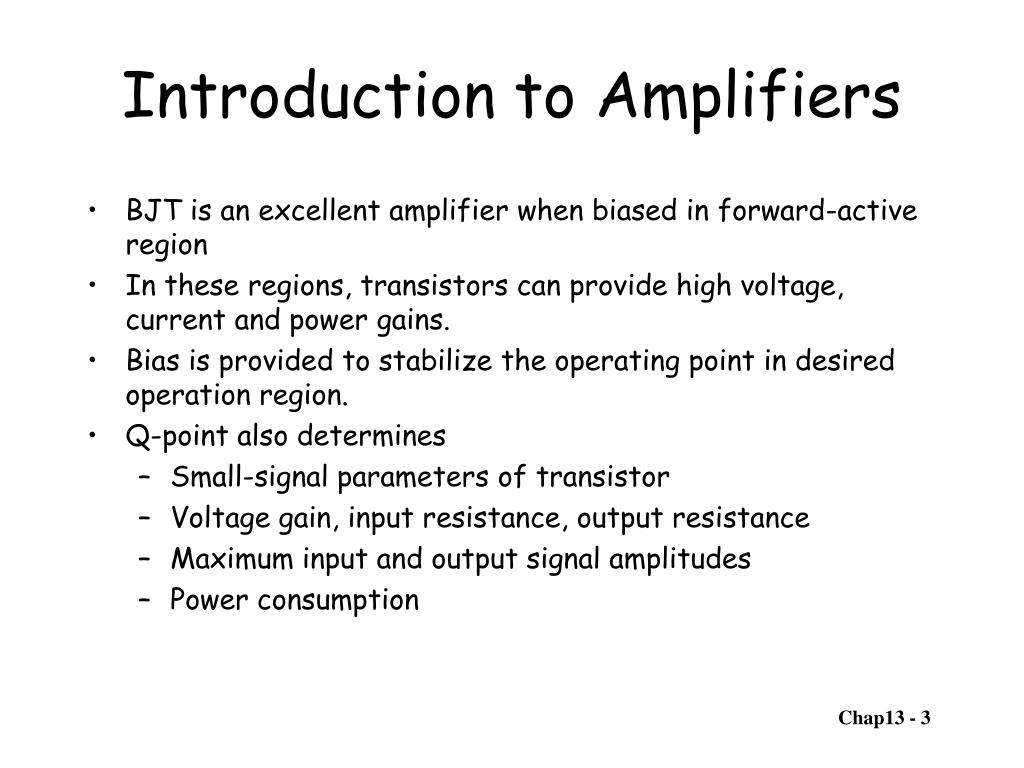 Introduction to Amplifiers

• BJT is an excellent amplifier when biased in forward-active region
• In these regions, transistors can provide high voltage, current and power gains.
• Bias is provided to stabilize the operating point in desired operation region.
• Q-point also determines
– Small-signal parameters of transistor
– Voltage gain, input resistance, output resistance
– Maximum input and output signal amplitudes
– Power consumption

Chap13 - 3